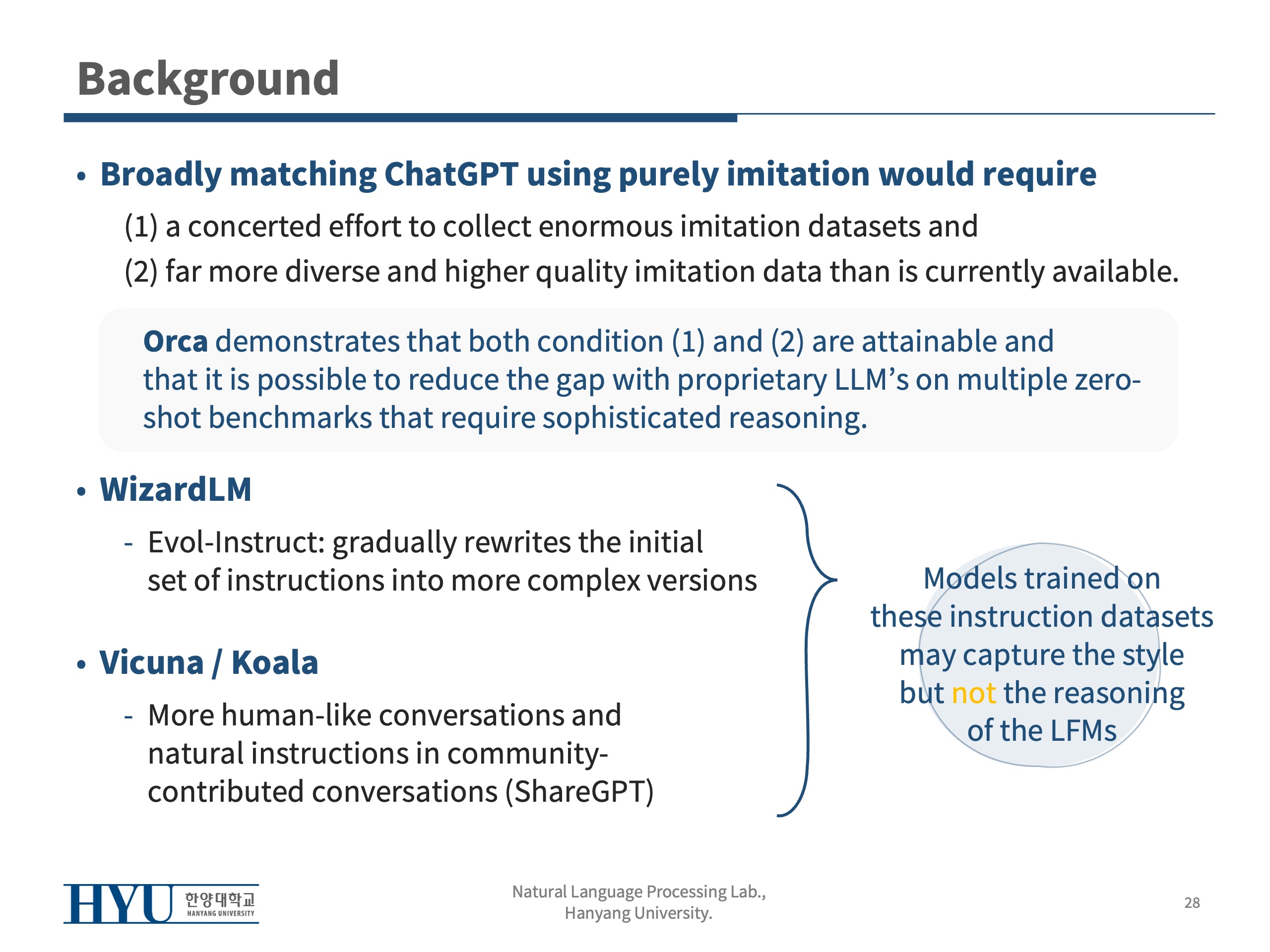 Background

• Broadly matching ChatGPT using purely imitation would require

(1) a concerted effort to collect enormous imitation datasets and

(2) far more diverse and higher quality imitation data than is currently available.

Orca demonstrates that both condition (1) and (2) are attainable and that it is possible to reduce the gap with proprietary LLM's on multiple zero-shot benchmarks that require sophisticated reasoning.

• WizardLM

- Evol-Instruct: gradually rewrites the initial set of instructions into more complex versions

• Vicuna / Koala

- More human-like conversations and natural instructions in community-contributed conversations (ShareGPT)

Models trained on these instruction datasets may capture the style but not the reasoning of the LFMs

HYU 한양대학교 HANYANG UNIVERSITY

Natural Language Processing Lab., Hanyang University.

28